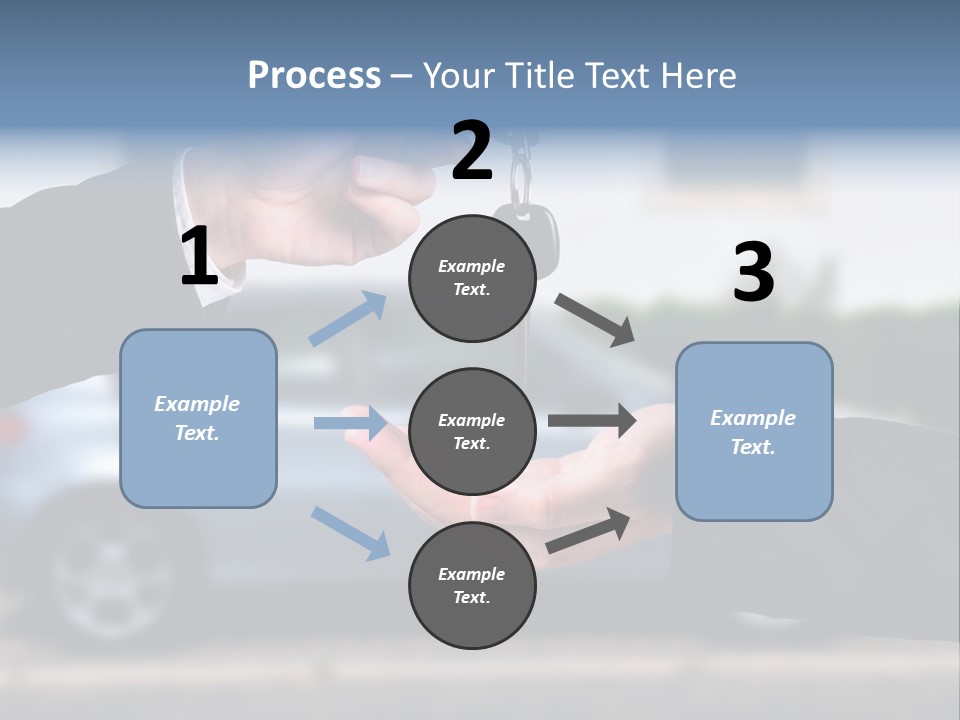 Process – Your Title Text Here

1

Example Text.

2

Example Text.

Example Text.

Example Text.

3

Example Text.